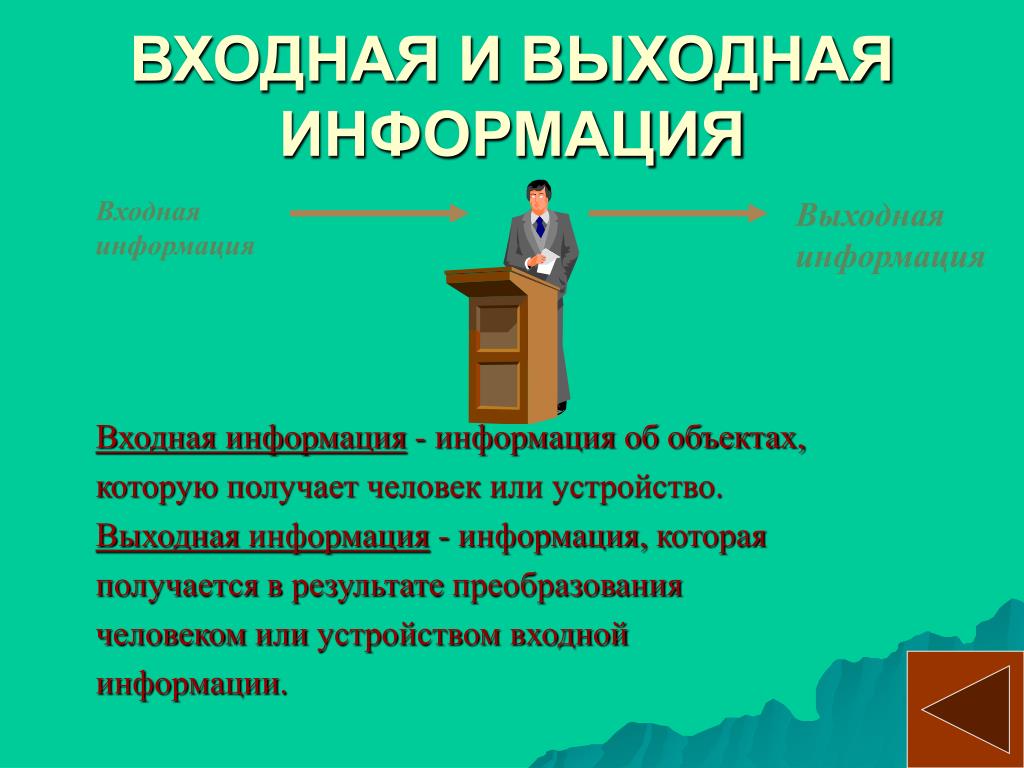 ВХОДНАЯ И ВЫХОДНАЯ ИНФОРМАЦИЯ

Входная информация

Выходная информация

Входная информация - информация об объектах, которую получает человек или устройство.
Выходная информация - информация, которая получается в результате преобразования человеком или устройством входной информации.